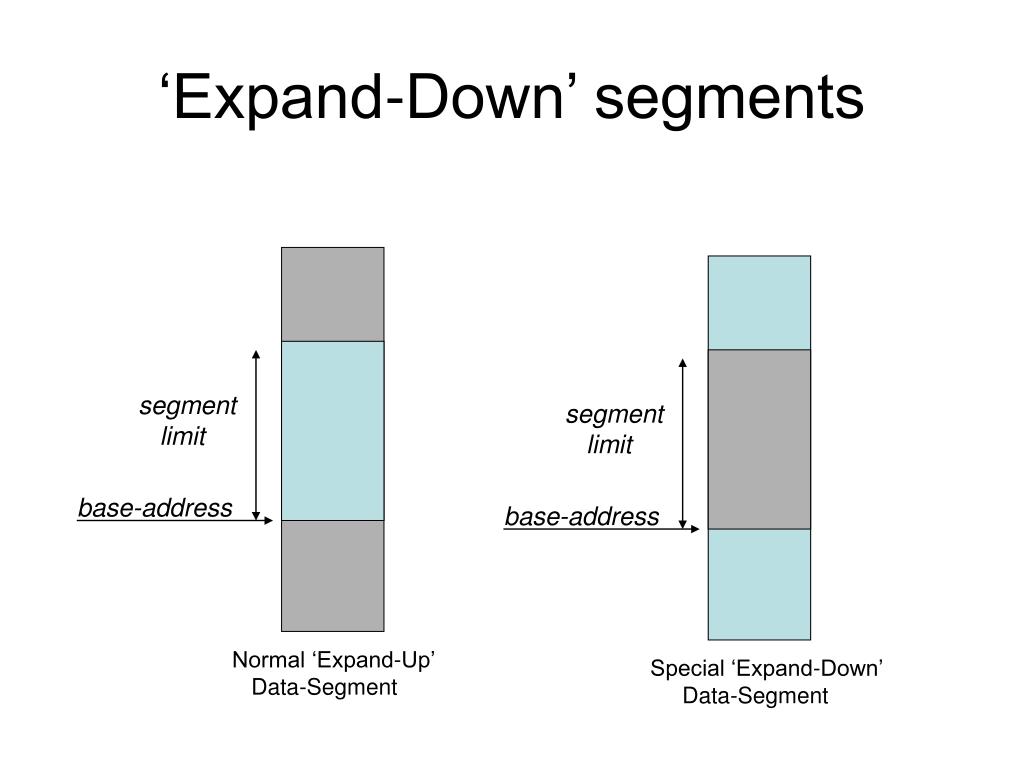 ‘Expand-Down’ segments

segment limit

base-address

Normal ‘Expand-Up’ Data-Segment

segment limit

base-address

Special ‘Expand-Down’ Data-Segment